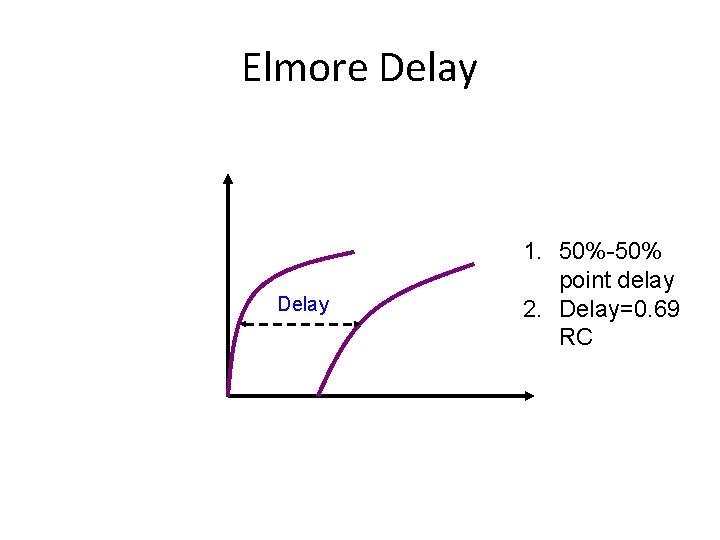 Elmore Delay

Delay

1. 50%-50% point delay
2. Delay=0.69 RC